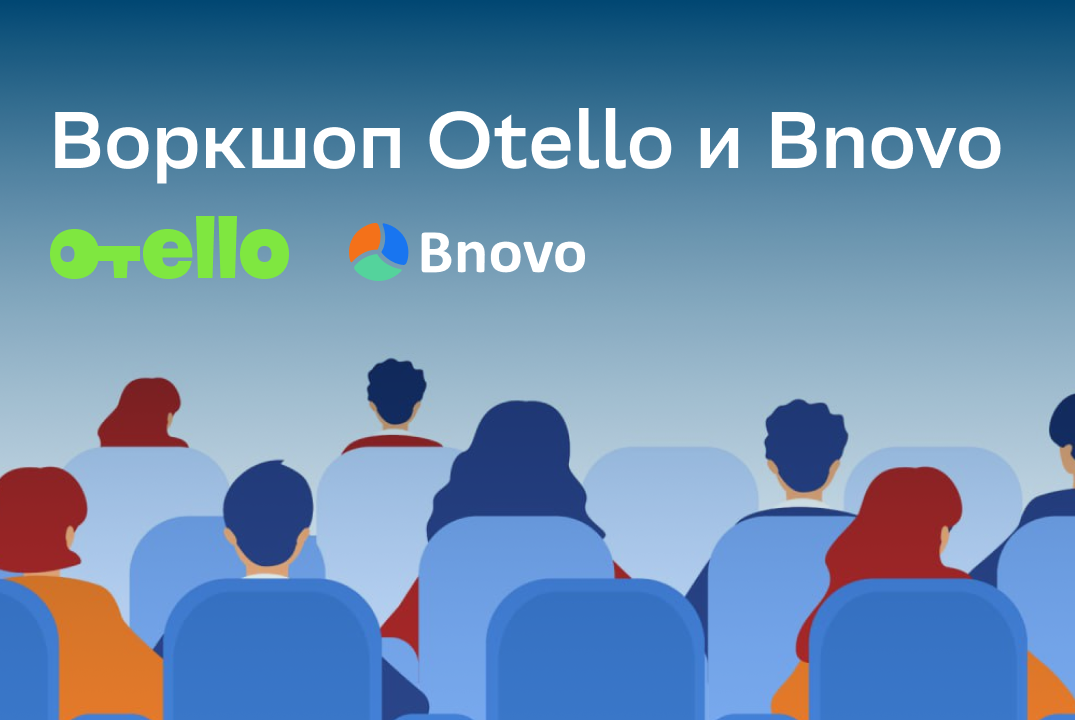 Воркшоп Otello и Bnovo

otello

Bnovo